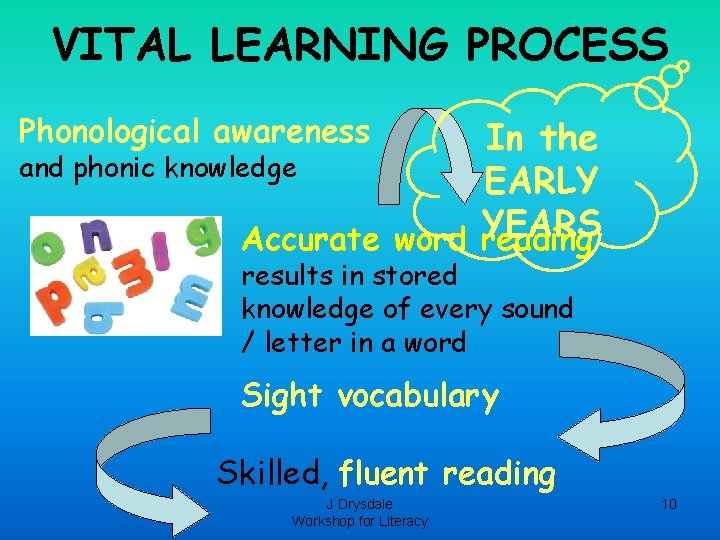 VITAL LEARNING PROCESS

Phonological awareness and phonic knowledge

In the EARLY YEARS

Accurate word reading results in stored knowledge of every sound / letter in a word

Sight vocabulary

Skilled, fluent reading

J Drysdale
Workshop for Literacy

10